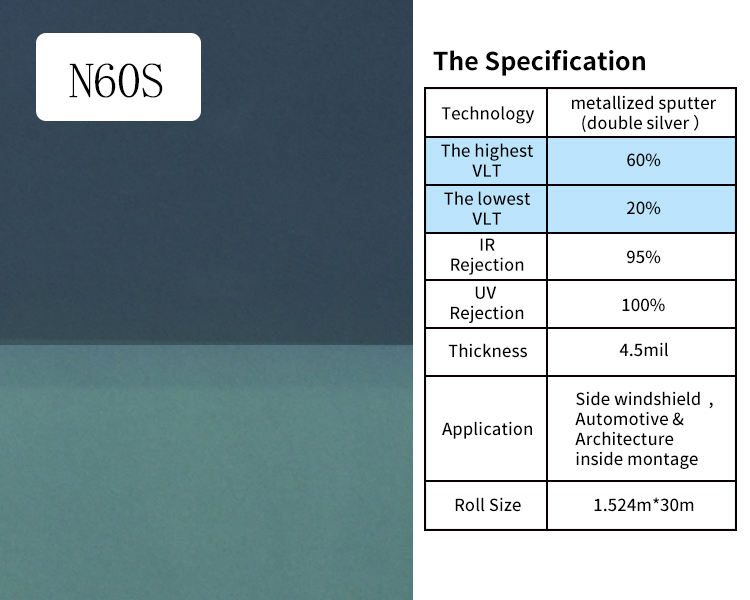 N60S

The Specification

| Technology | metallized sputter (double silver ) |
|---|---|
| The highest VLT | 60% |
| The lowest VLT | 20% |
| IR Rejection | 95% |
| UV Rejection | 100% |
| Thickness | 4.5mil |
| Application | Side windshield , Automotive & Architecture inside montage |
| Roll Size | 1.524m*30m |